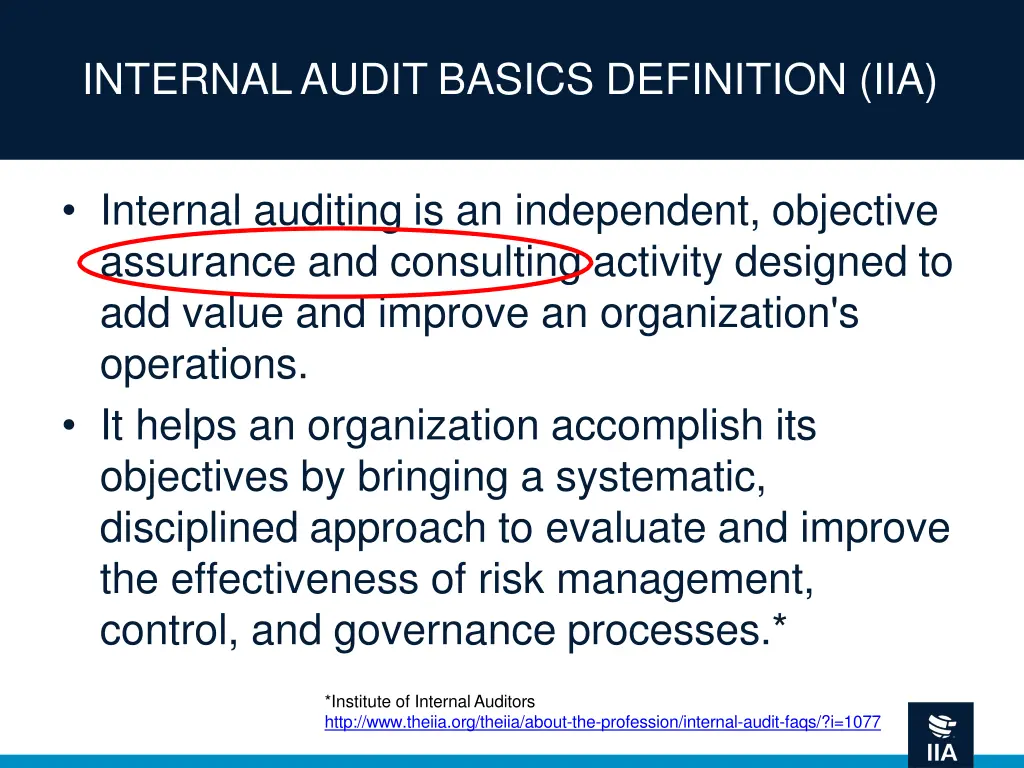 INTERNAL AUDIT BASICS DEFINITION (IIA)

• Internal auditing is an independent, objective assurance and consulting activity designed to add value and improve an organization's operations.
• It helps an organization accomplish its objectives by bringing a systematic, disciplined approach to evaluate and improve the effectiveness of risk management, control, and governance processes.*

*Institute of Internal Auditors
http://www.theiia.org/theiia/about-the-profession/internal-audit-faqs/?i=1077

IIA